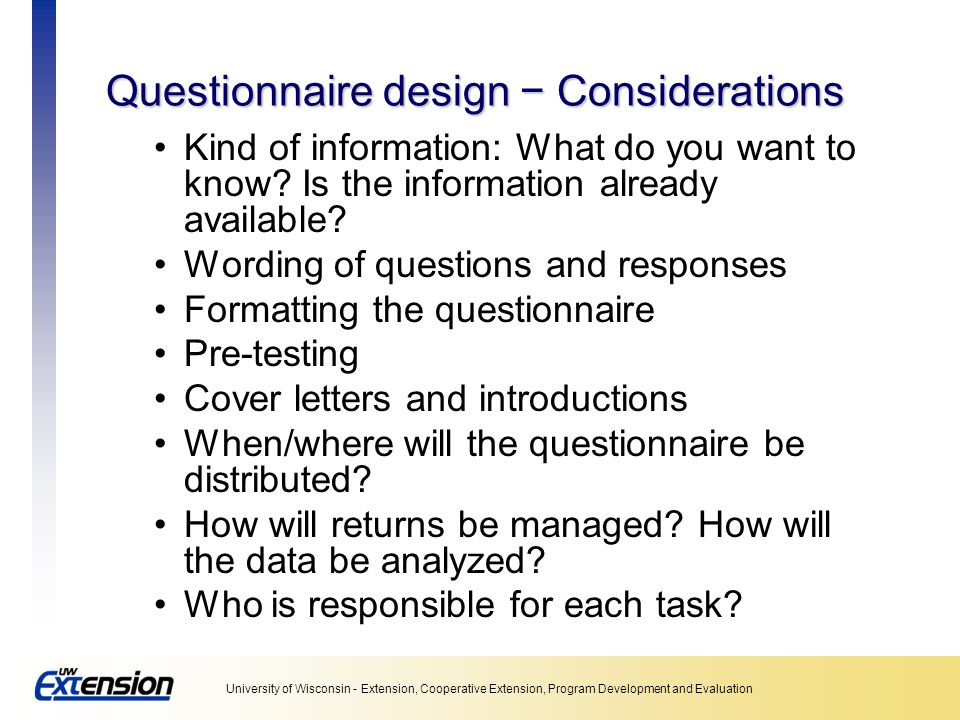 Questionnaire design − Considerations

• Kind of information: What do you want to know? Is the information already available?
• Wording of questions and responses
• Formatting the questionnaire
• Pre-testing
• Cover letters and introductions
• When/where will the questionnaire be distributed?
• How will returns be managed? How will the data be analyzed?
• Who is responsible for each task?

UW Extension

University of Wisconsin - Extension, Cooperative Extension, Program Development and Evaluation